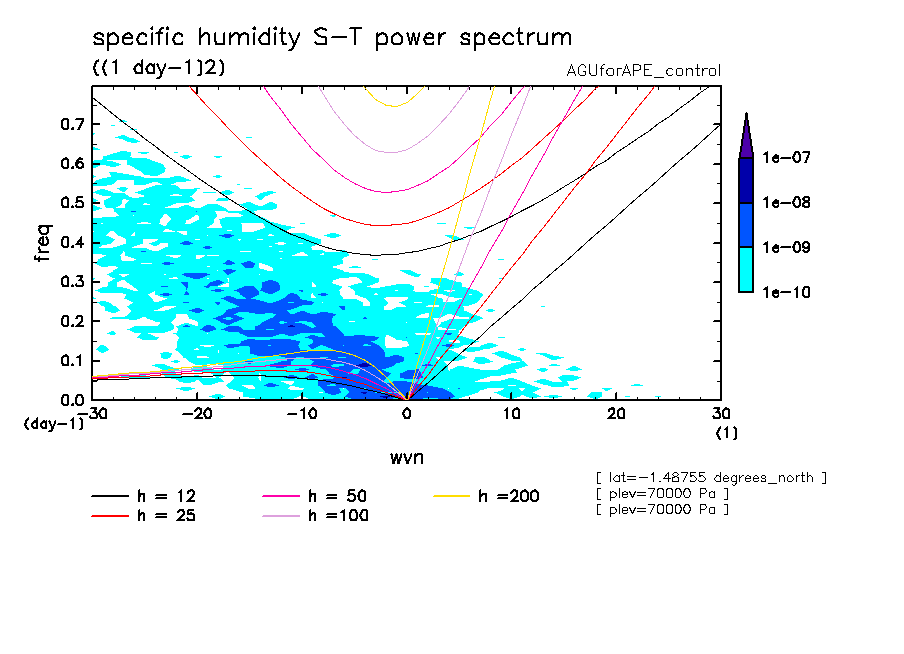 specific humidity S-T power spectrum

((1 day-1)2)

AGUforAPE_control

freq

0.7
0.6
0.5
0.4
0.3
0.2
0.1
0.0

(day-1)

-30 -20 -10 0 10 20 30

(1)

wvn

1e-07
1e-08
1e-09
1e-10

h = 12
h = 25
h = 50
h =100
h =200

[ lat=-1.48755 degrees_north ]
[ plev=70000 Pa ]
[ plev=70000 Pa ]